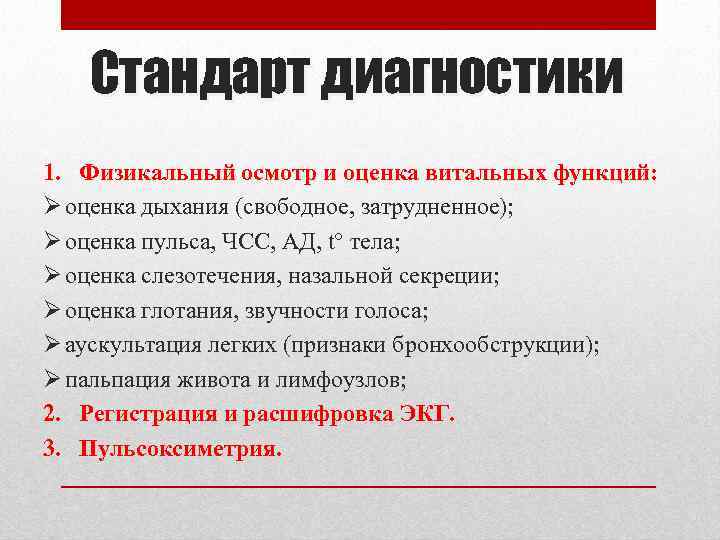 Стандарт диагностики

1. Физикальный осмотр и оценка витальных функций:
➢ оценка дыхания (свободное, затрудненное);
➢ оценка пульса, ЧСС, АД, t° тела;
➢ оценка слезотечения, назальной секреции;
➢ оценка глотания, звучности голоса;
➢ аускультация легких (признаки бронхообструкции);
➢ пальпация живота и лимфоузлов;
2. Регистрация и расшифровка ЭКГ.
3. Пульсоксиметрия.